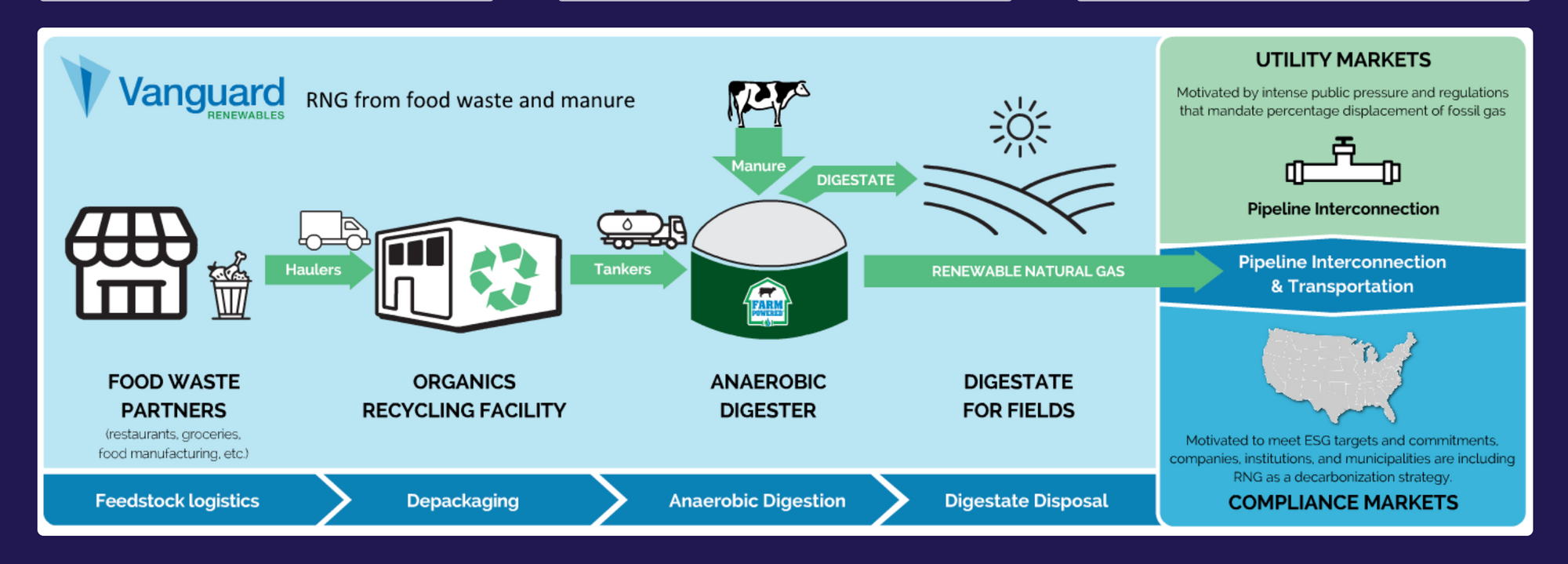 Vanguard RENEWABLES

RNG from food waste and manure

Manure

DIGESTATE

Haulers

Tankers

FARM POWERED

RENEWABLE NATURAL GAS

FOOD WASTE PARTNERS
(restaurants, groceries, food manufacturing, etc.)

ORGANICS RECYCLING FACILITY

ANAEROBIC DIGESTER

DIGESTATE FOR FIELDS

Feedstock logistics

Depackaging

Anaerobic Digestion

Digestate Disposal

UTILITY MARKETS

Motivated by intense public pressure and regulations that mandate percentage displacement of fossil gas

Pipeline Interconnection

Pipeline Interconnection & Transportation

Motivated to meet ESG targets and commitments, companies, institutions, and municipalities are including RNG as a decarbonization strategy.

COMPLIANCE MARKETS